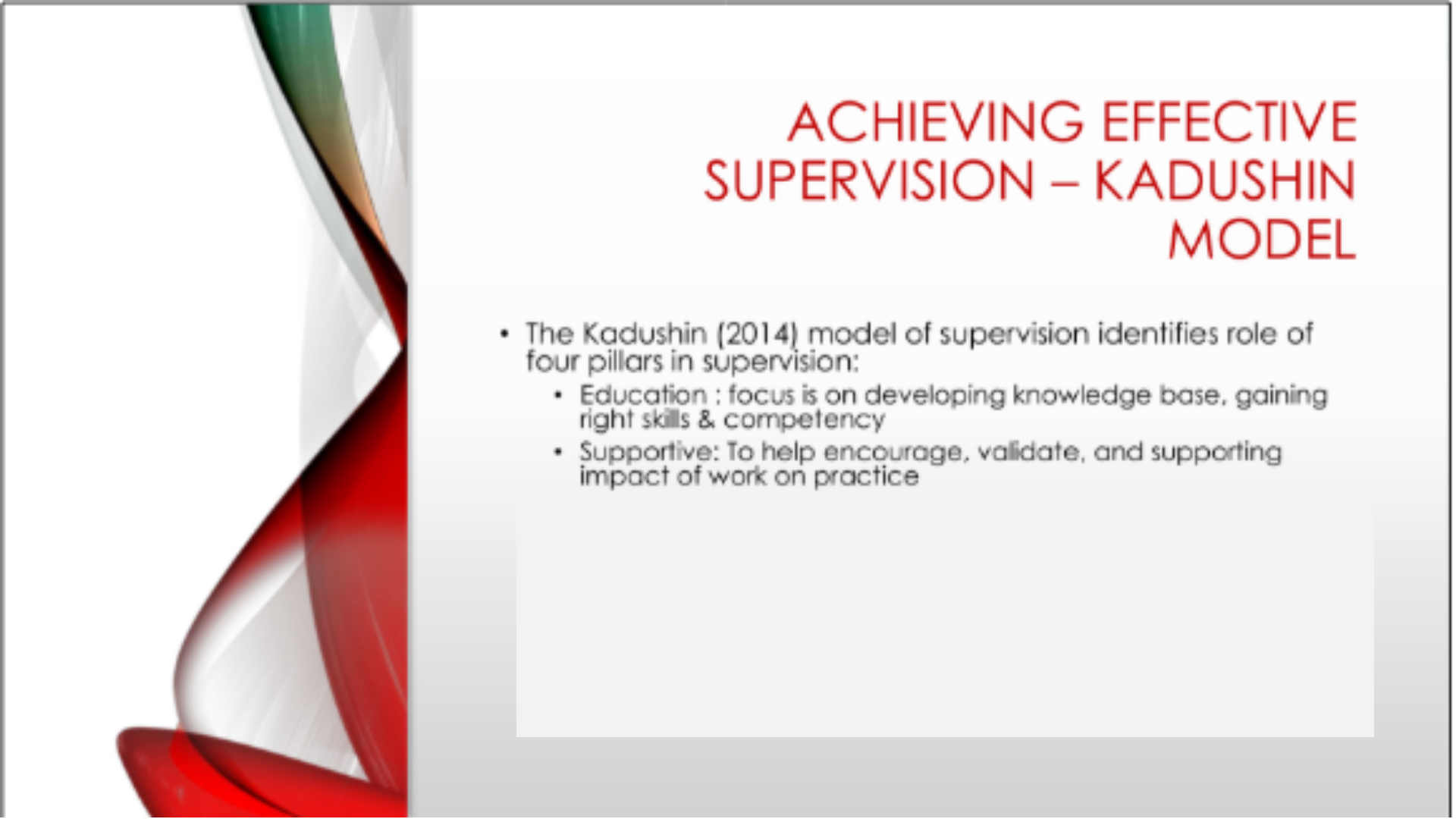 ACHIEVING EFFECTIVE SUPERVISION – KADUSHIN MODEL

• The Kadushin (2014) model of supervision identifies role of four pillars in supervision:
  • Education : focus is on developing knowledge base, gaining right skills & competency
  • Supportive: To help encourage, validate, and supporting impact of work on practice